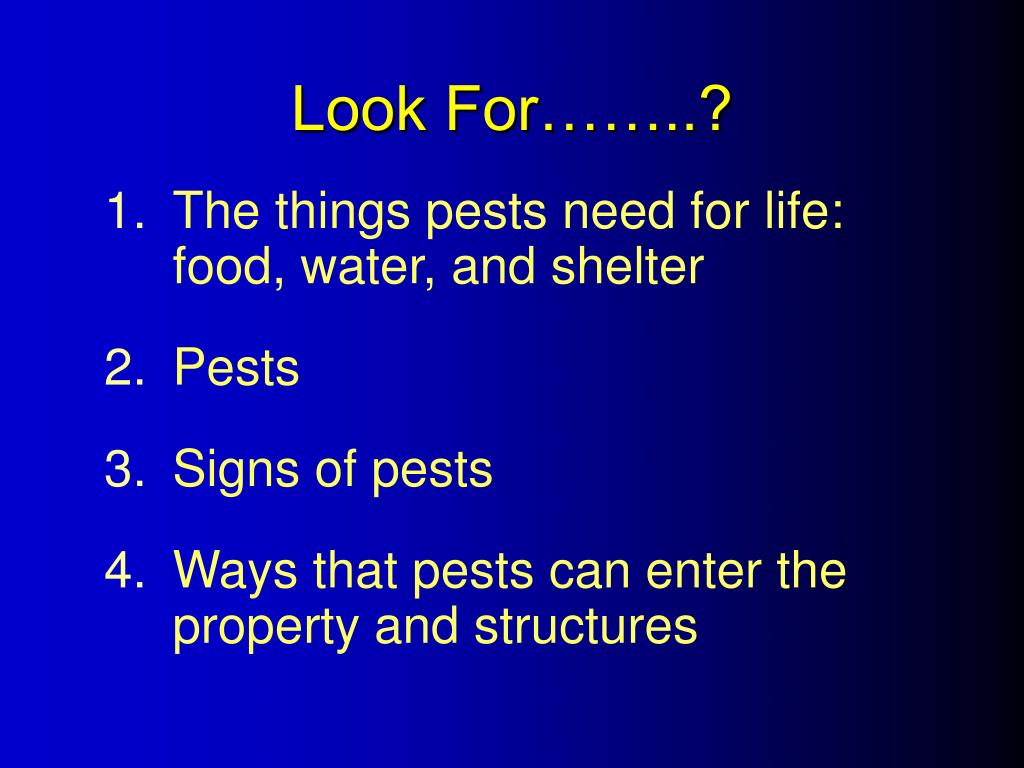 Look For……..?

1. The things pests need for life: food, water, and shelter

2. Pests

3. Signs of pests

4. Ways that pests can enter the property and structures